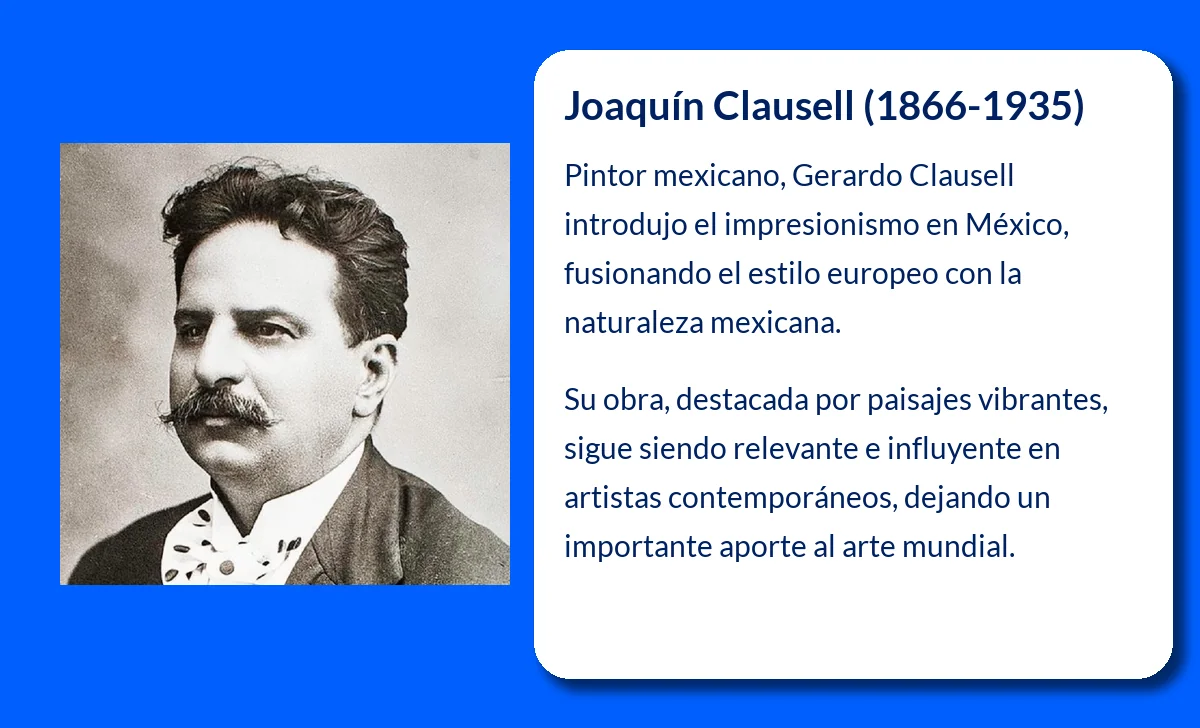 Joaquín Clausell (1866-1935)

Pintor mexicano, Gerardo Clausell introdujo el impresionismo en México, fusionando el estilo europeo con la naturaleza mexicana.

Su obra, destacada por paisajes vibrantes, sigue siendo relevante e influyente en artistas contemporáneos, dejando un importante aporte al arte mundial.